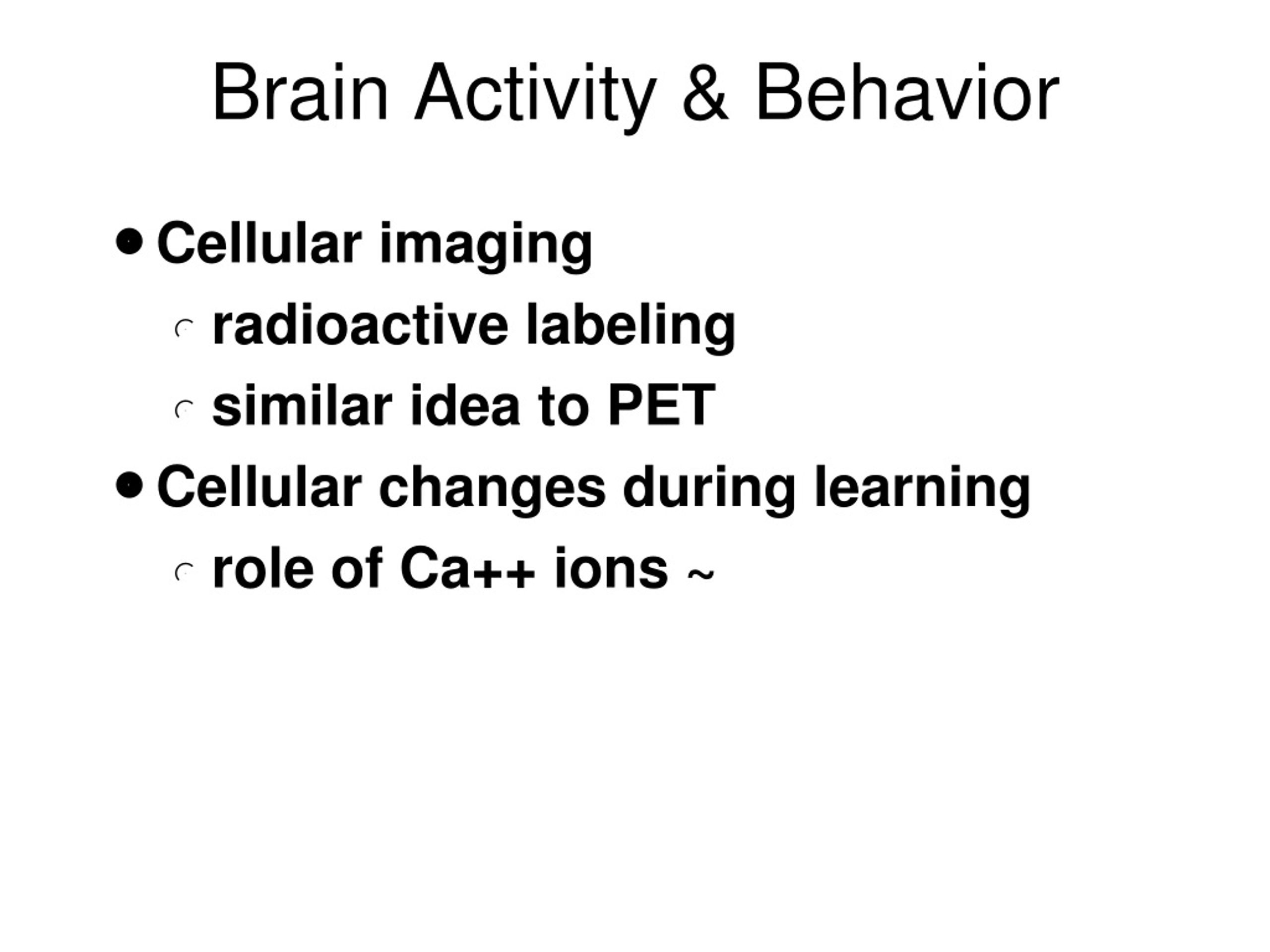 Brain Activity & Behavior

- Cellular imaging
  - radioactive labeling
  - similar idea to PET
- Cellular changes during learning
  - role of Ca++ ions ~